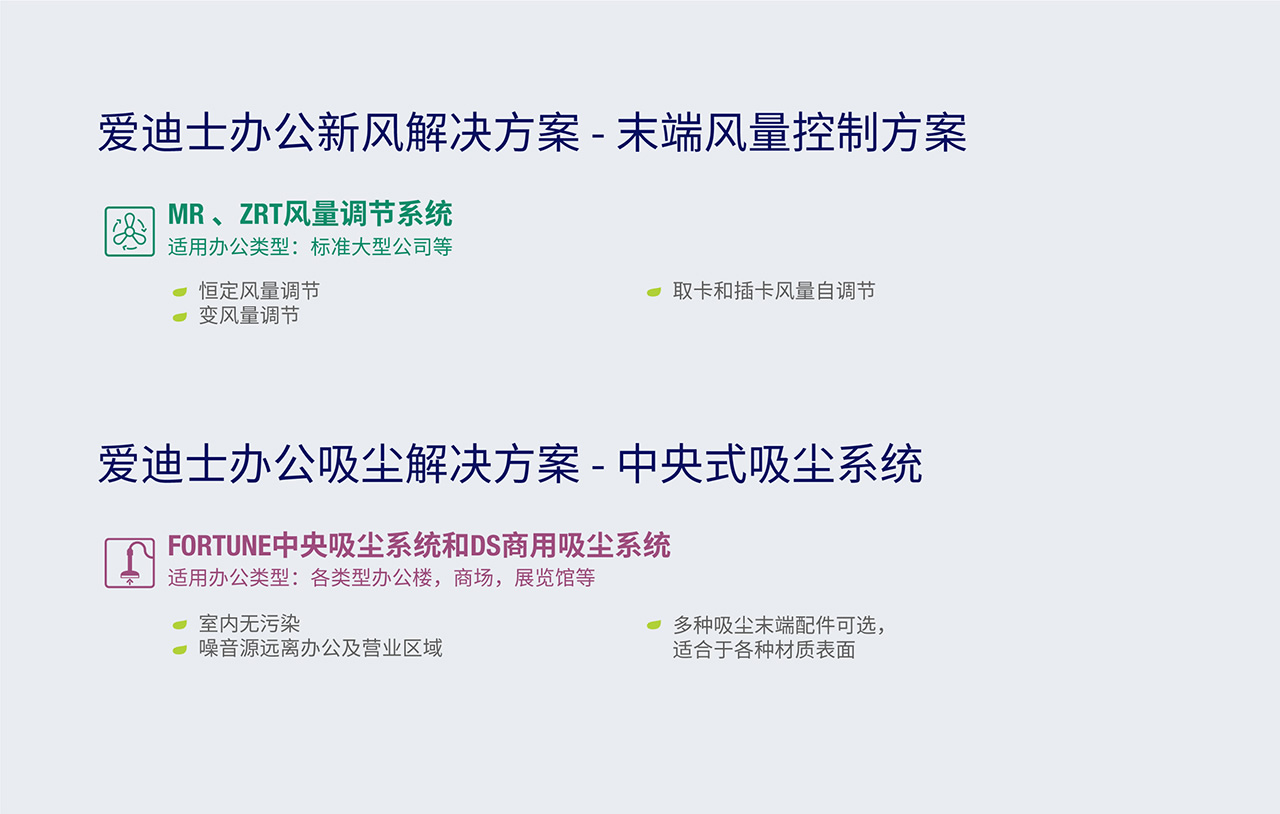 爱迪士办公新风解决方案 - 末端风量控制方案

MR 、ZRT风量调节系统
适用办公类型：标准大型公司等

恒定风量调节
变风量调节

取卡和插卡风量自调节

爱迪士办公吸尘解决方案 - 中央式吸尘系统

FORTUNE中央吸尘系统和DS商用吸尘系统
适用办公类型：各类型办公楼，商场，展览馆等

室内无污染
噪音源远离办公及营业区域

多种吸尘末端配件可选，适合于各种材质表面